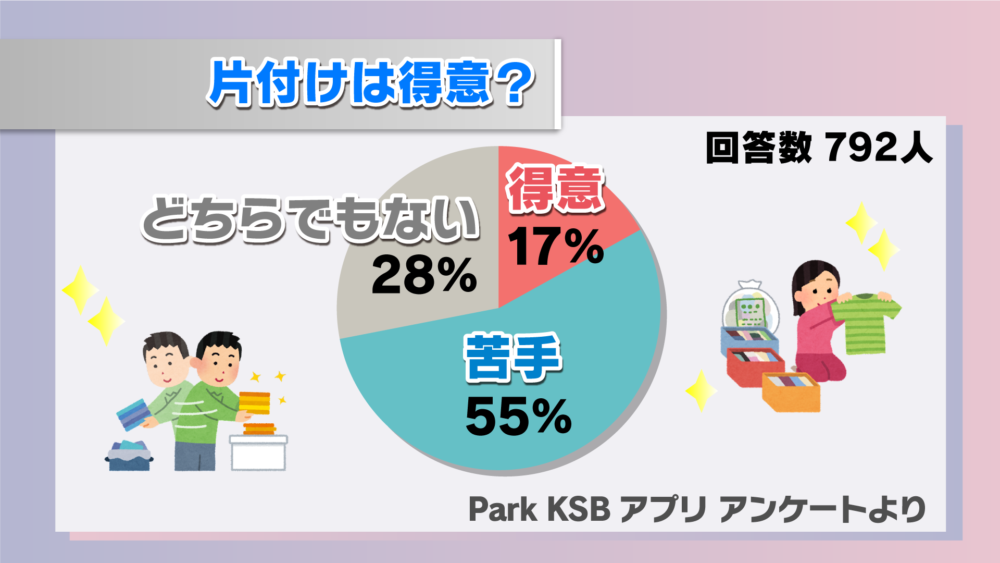 片付けは得意？

回答数 792人

得意
17%

どちらでもない
28%

苦手
55%

Park KSB アプリ アンケートより